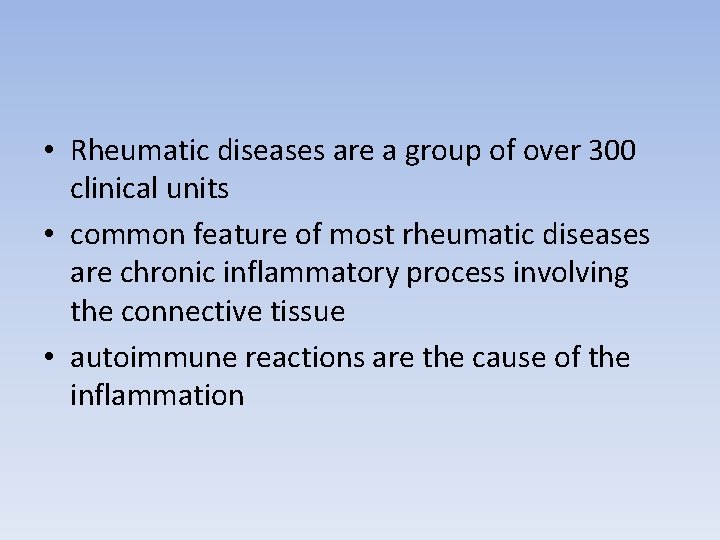 • Rheumatic diseases are a group of over 300 clinical units
• common feature of most rheumatic diseases are chronic inflammatory process involving the connective tissue
• autoimmune reactions are the cause of the inflammation